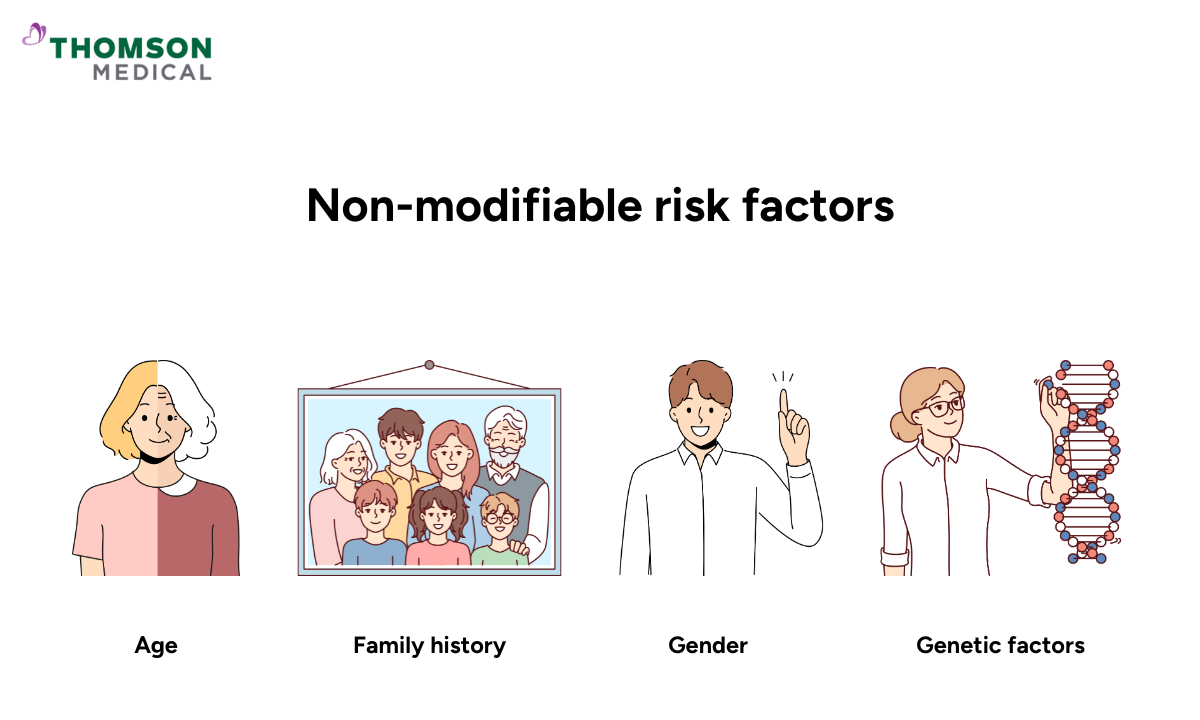 THOMSON
MEDICAL

Non-modifiable risk factors

Age

Family history

Gender

Genetic factors